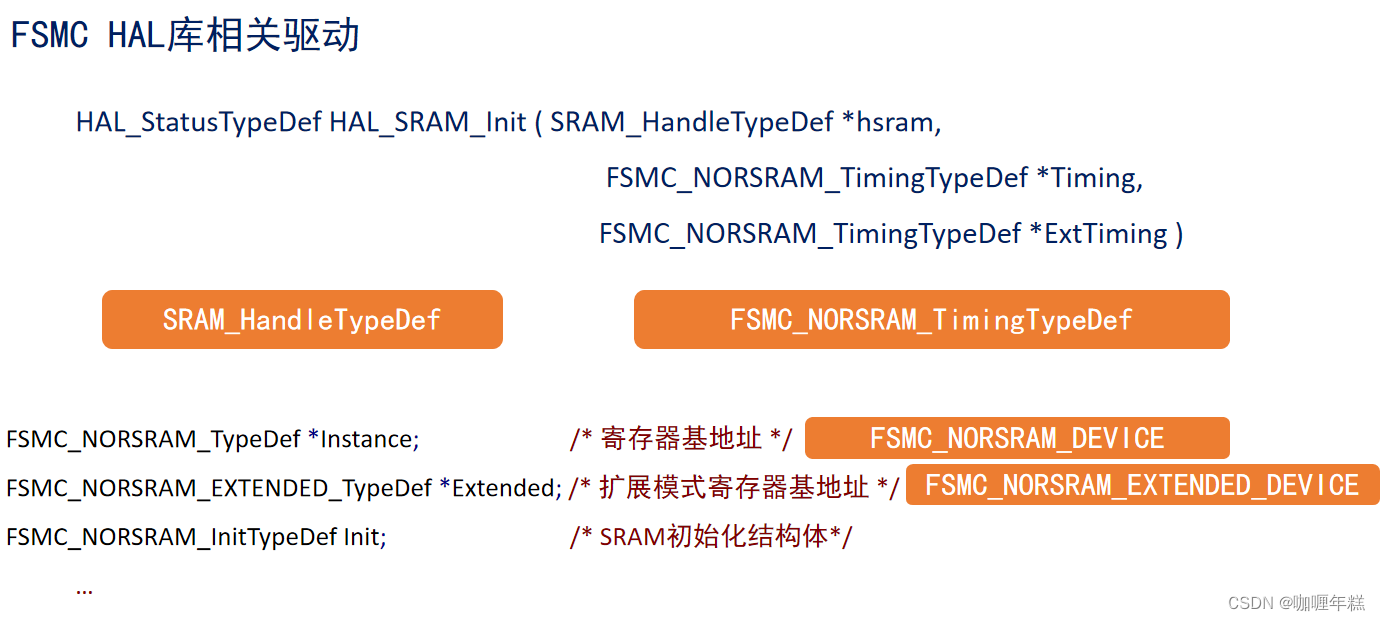 FSMC HAL库相关驱动

HAL_StatusTypeDef HAL_SRAM_Init ( SRAM_HandleTypeDef *hsram,
FSMC_NORSRAM_TimingTypeDef *Timing,
FSMC_NORSRAM_TimingTypeDef *ExtTiming )

SRAM_HandleTypeDef

FSMC_NORSRAM_TimingTypeDef

FSMC_NORSRAM_TypeDef *Instance; /* 寄存器基地址 */ FSMC_NORSRAM_DEVICE

FSMC_NORSRAM_EXTENDED_TypeDef *Extended; /* 扩展模式寄存器基地址 */ FSMC_NORSRAM_EXTENDED_DEVICE

FSMC_NORSRAM_InitTypeDef Init; /* SRAM初始化结构体*/

…

CSDN @咖喱年糕